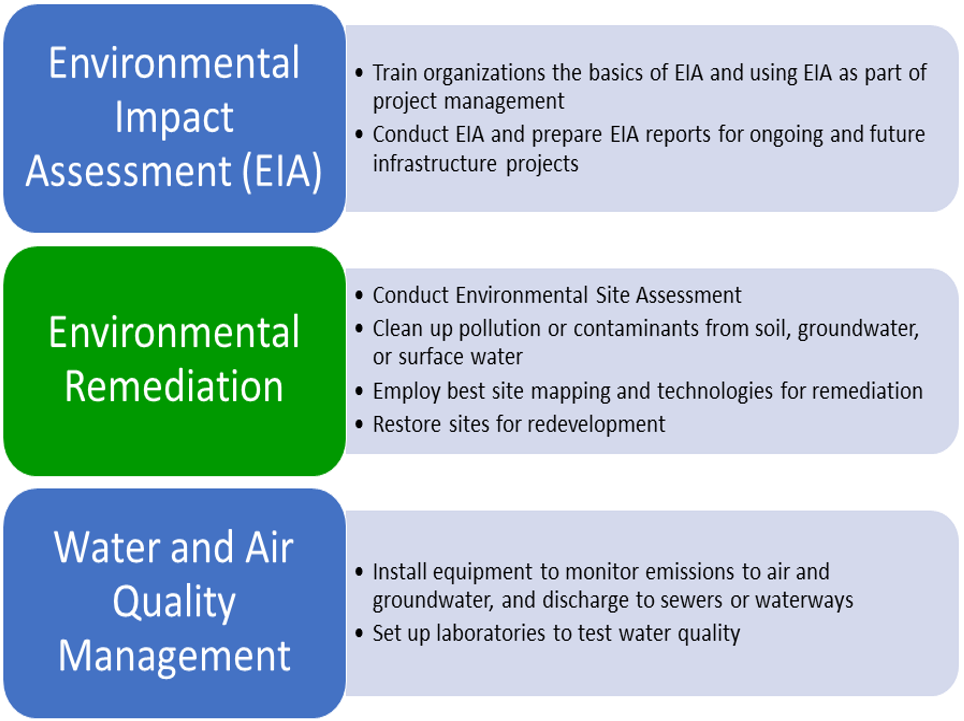 Environmental Impact Assessment (EIA)

• Train organizations the basics of EIA and using EIA as part of project management
• Conduct EIA and prepare EIA reports for ongoing and future infrastructure projects

Environmental Remediation

• Conduct Environmental Site Assessment
• Clean up pollution or contaminants from soil, groundwater, or surface water
• Employ best site mapping and technologies for remediation
• Restore sites for redevelopment

Water and Air Quality Management

• Install equipment to monitor emissions to air and groundwater, and discharge to sewers or waterways
• Set up laboratories to test water quality